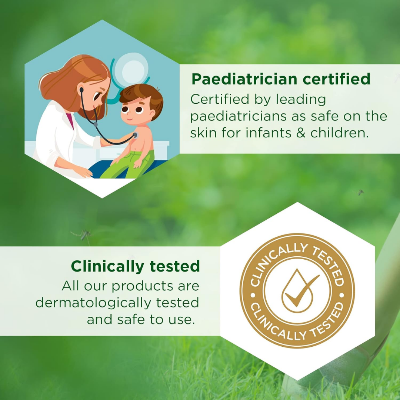 Paediatrician certified
Certified by leading paediatricians as safe on the skin for infants & children.

Clinically tested
All our products are dermatologically tested and safe to use.

CLINICALLY TESTED • CLINICALLY TESTED •